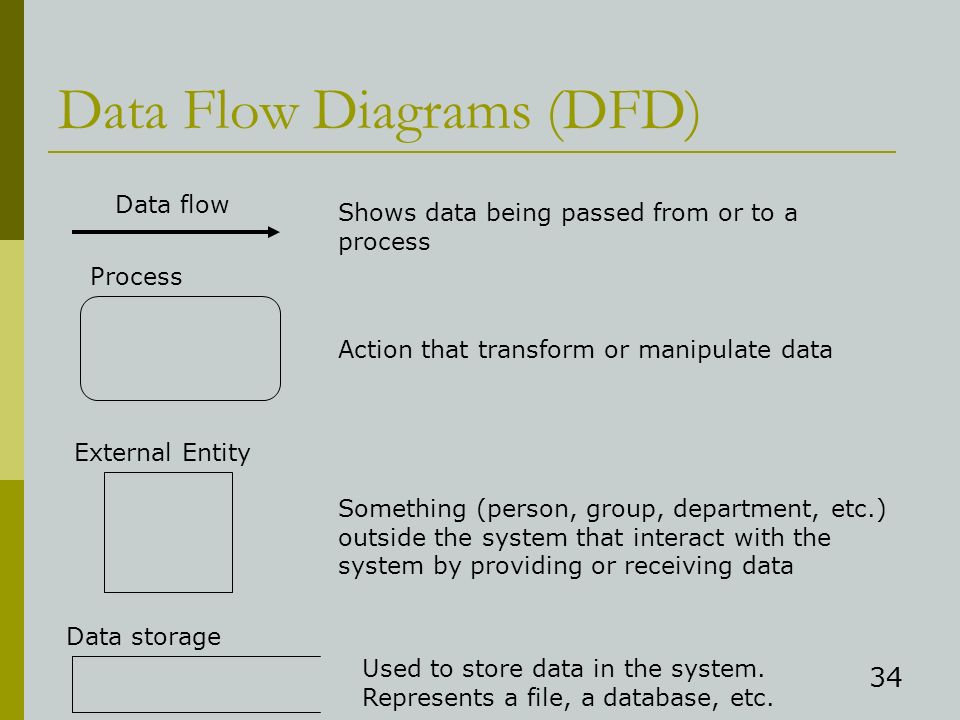 Data Flow Diagrams (DFD)

Data flow

Shows data being passed from or to a process

Process

Action that transform or manipulate data

External Entity

Something (person, group, department, etc.) outside the system that interact with the system by providing or receiving data

Data storage

Used to store data in the system. Represents a file, a database, etc.

34